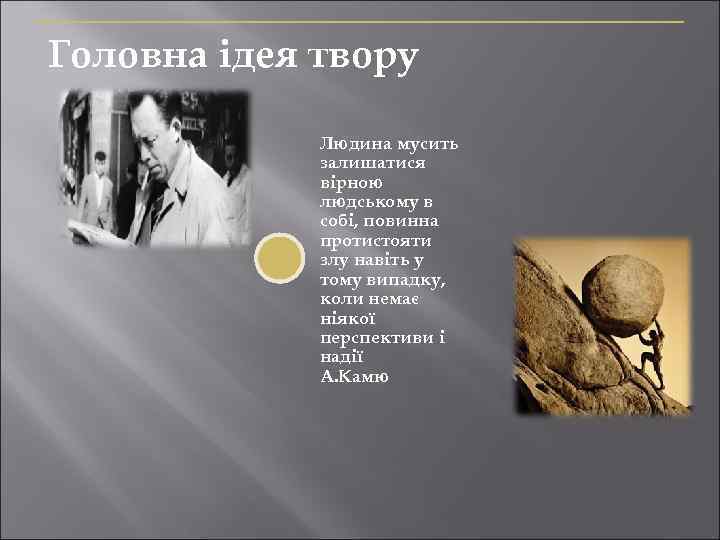 Головна ідея твору

Людина мусить залишатися вірною людському в собі, повинна протистояти злу навіть у тому випадку, коли немає ніякої перспективи і надії
А.Камю